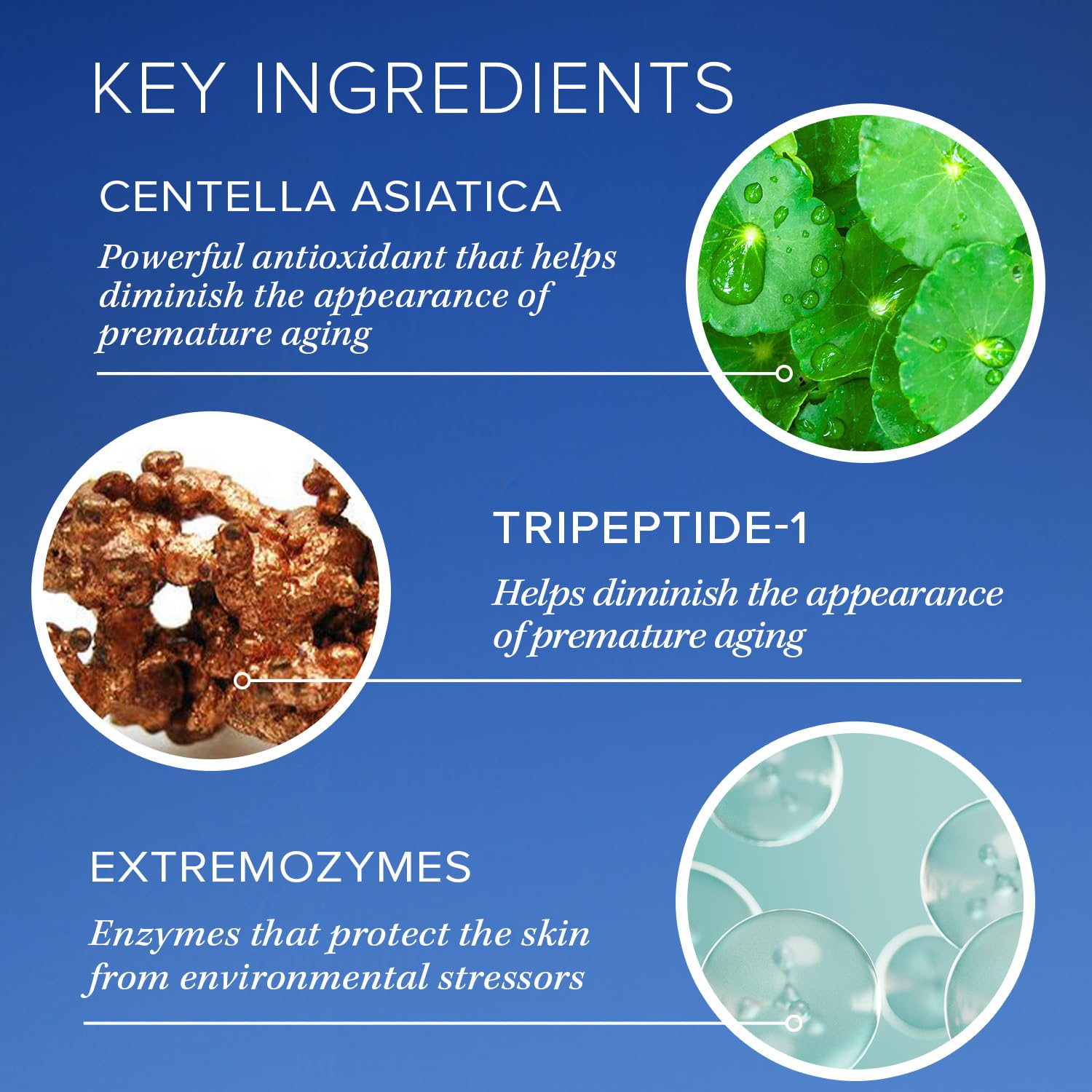 KEY INGREDIENTS

CENTELLA ASIATICA

Powerful antioxidant that helps diminish the appearance of premature aging

TRIPEPTIDE-1

Helps diminish the appearance of premature aging

EXTREMOZYMES

Enzymes that protect the skin from environmental stressors